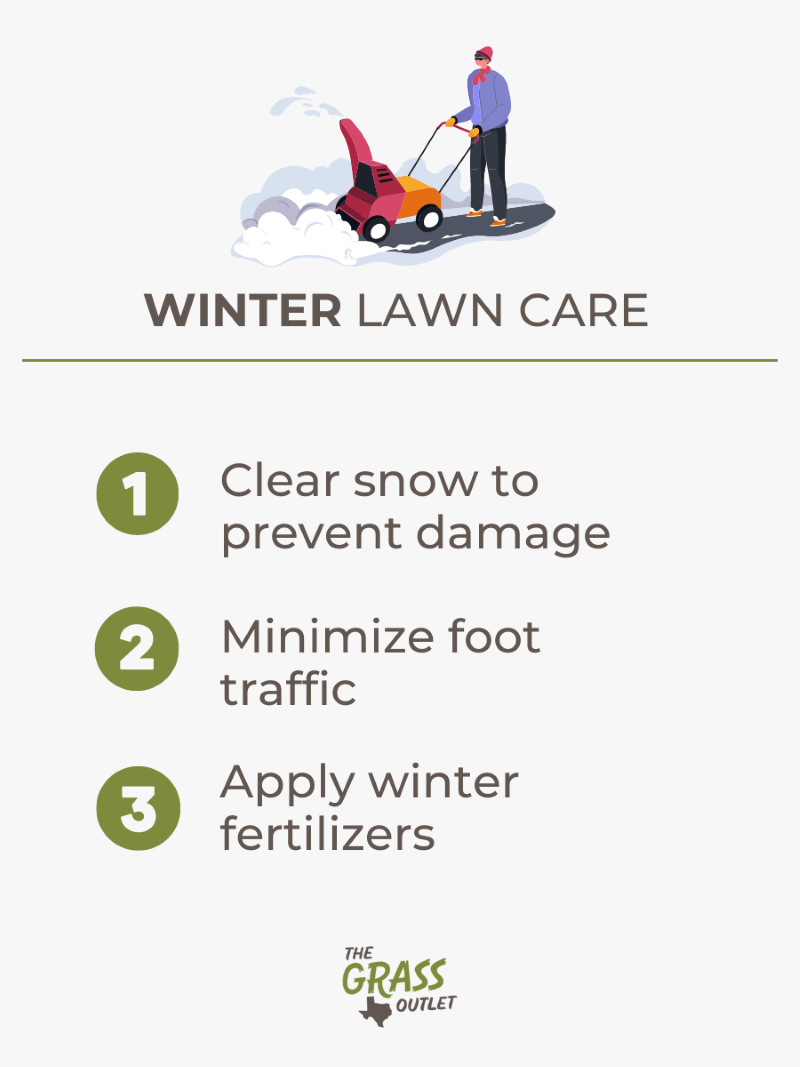 WINTER LAWN CARE

1 Clear snow to prevent damage

2 Minimize foot traffic

3 Apply winter fertilizers

THE GRASS OUTLET